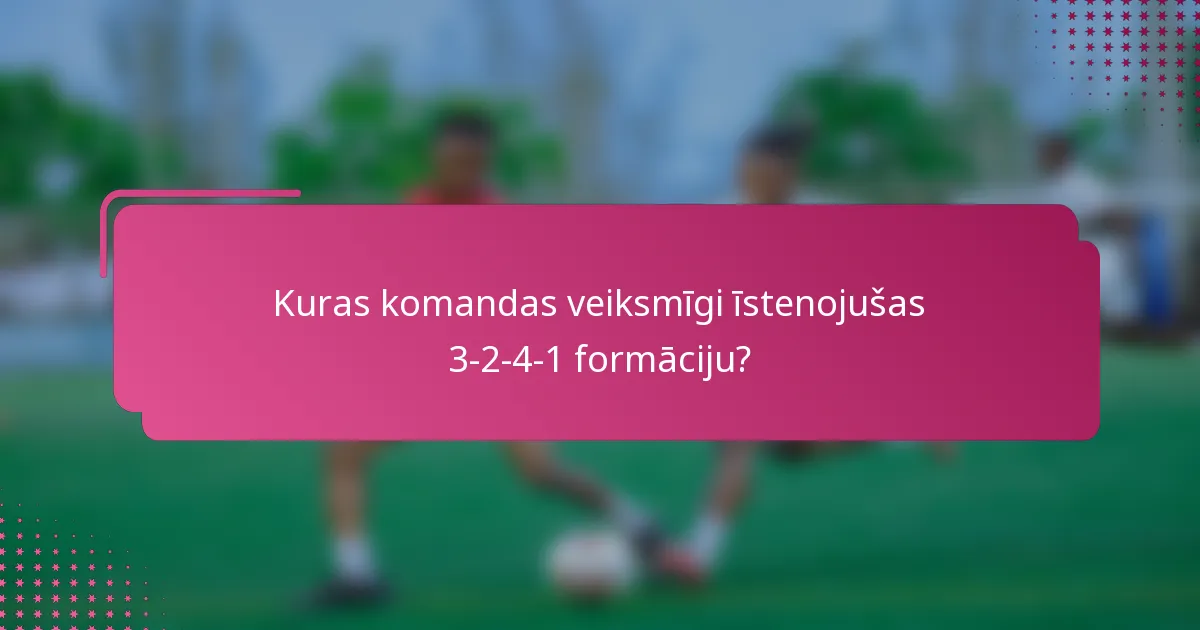 Kuras komandas veiksmīgi īstenojušas 3-2-4-1 formāciju?